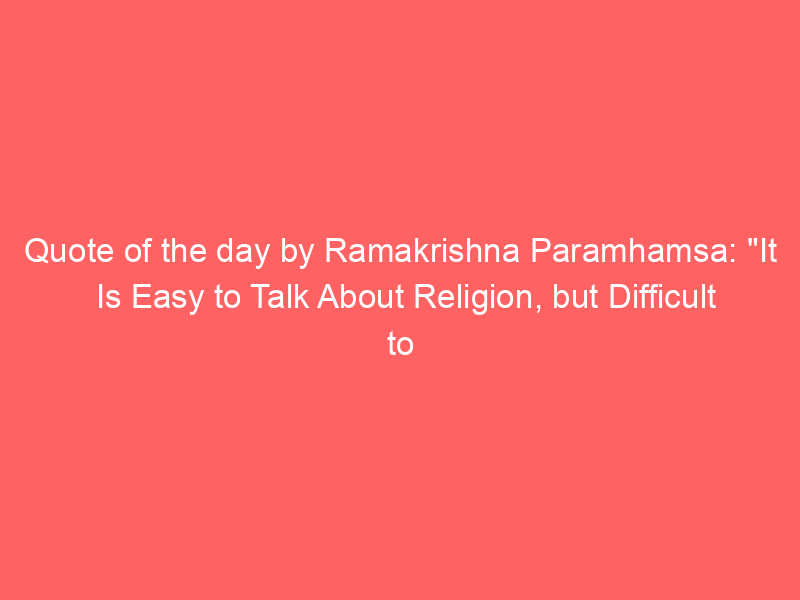 Quote of the day by Ramakrishna Paramhamsa: "It Is Easy to Talk About Religion, but Difficult to